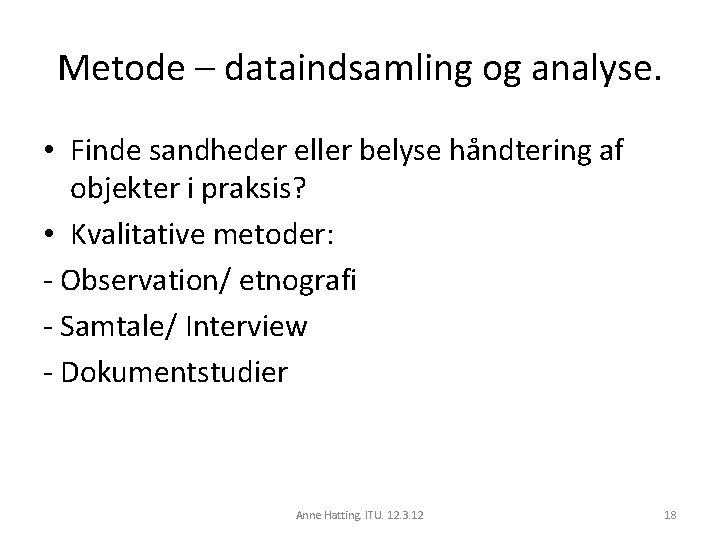 Metode – dataindsamling og analyse.

• Finde sandheder eller belyse håndtering af objekter i praksis?
• Kvalitative metoder:
- Observation/ etnografi
- Samtale/ Interview
- Dokumentstudier

Anne Hatting. ITU. 12.3.12

18